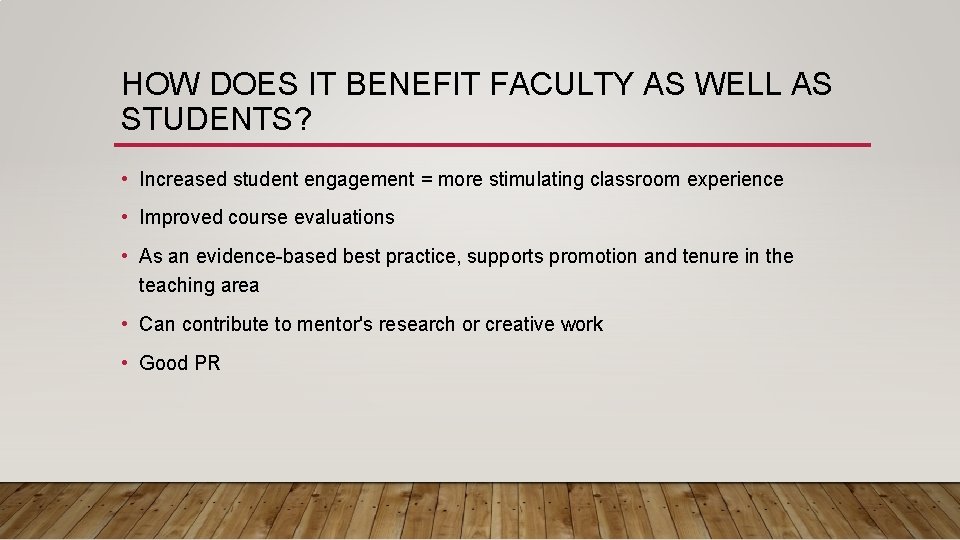 HOW DOES IT BENEFIT FACULTY AS WELL AS STUDENTS?

• Increased student engagement = more stimulating classroom experience
• Improved course evaluations
• As an evidence-based best practice, supports promotion and tenure in the teaching area
• Can contribute to mentor's research or creative work
• Good PR